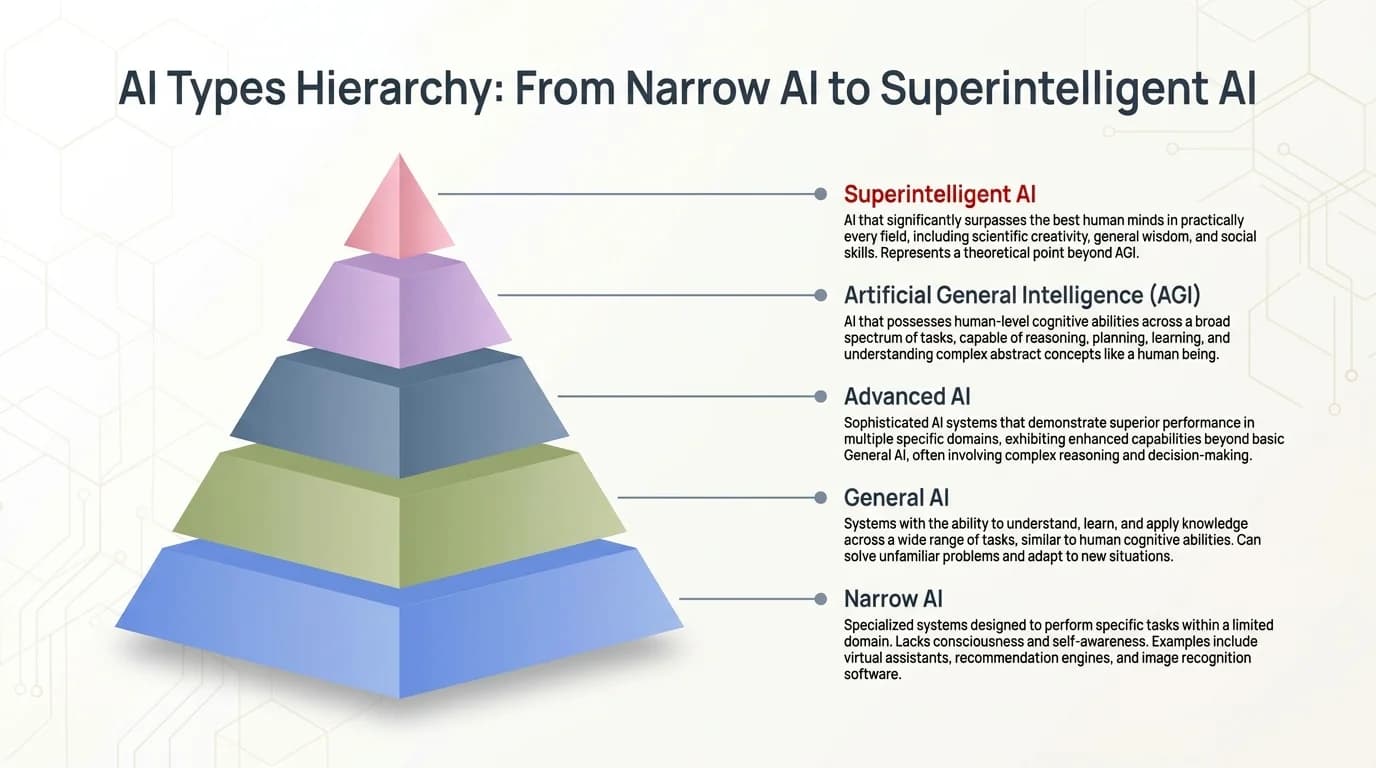 AI Types Hierarchy: From Narrow AI to Superintelligent AI

Superintelligent AI
AI that significantly surpasses the best human minds in practically every field, including scientific creativity, general wisdom, and social skills. Represents a theoretical point beyond AGI.

Artificial General Intelligence (AGI)
AI that possesses human-level cognitive abilities across a broad spectrum of tasks, capable of reasoning, planning, learning, and understanding complex abstract concepts like a human being.

Advanced AI
Sophisticated AI systems that demonstrate superior performance in multiple specific domains, exhibiting enhanced capabilities beyond basic General AI, often involving complex reasoning and decision-making.

General AI
Systems with the ability to understand, learn, and apply knowledge across a wide range of tasks, similar to human cognitive abilities. Can solve unfamiliar problems and adapt to new situations.

Narrow AI
Specialized systems designed to perform specific tasks within a limited domain. Lacks consciousness and self-awareness. Examples include virtual assistants, recommendation engines, and image recognition software.